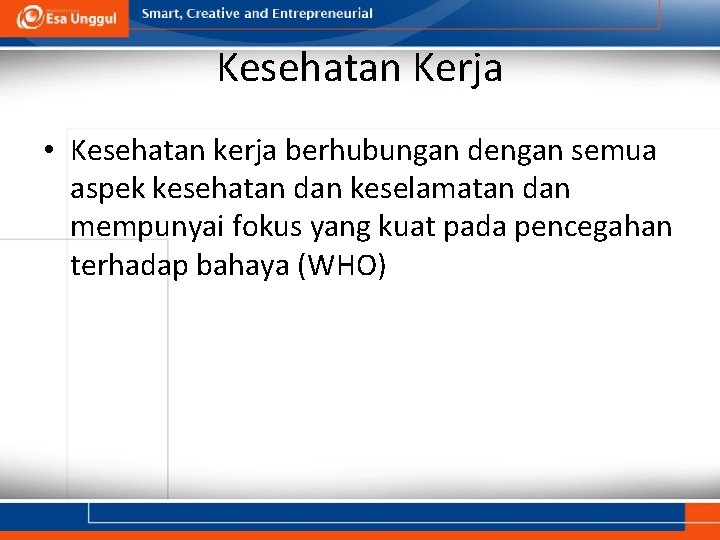 Esa Unggul

Smart, Creative and Entrepreneurial

Kesehatan Kerja

• Kesehatan kerja berhubungan dengan semua aspek kesehatan dan keselamatan dan mempunyai fokus yang kuat pada pencegahan terhadap bahaya (WHO)